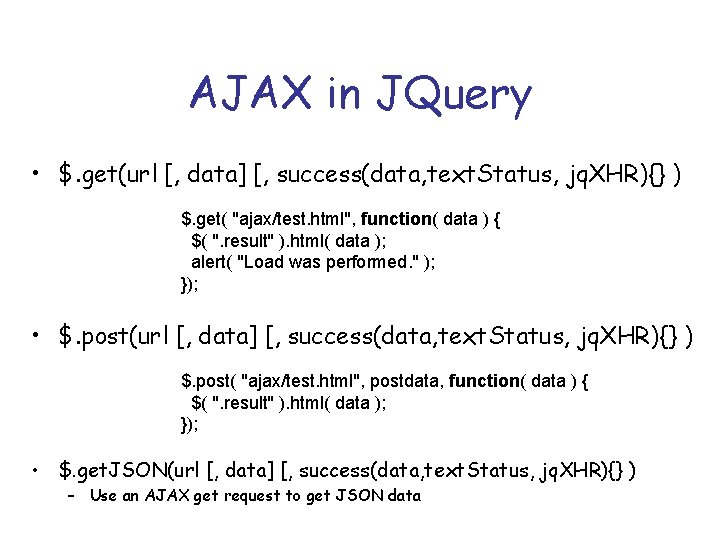 AJAX in JQuery

• $.get(url [, data] [, success(data,textStatus, jqXHR){} )

$.get( "ajax/test.html", function( data ) {
$( ".result" ).html( data );
alert( "Load was performed." );
});

• $.post(url [, data] [, success(data,textStatus, jqXHR){} )

$.post( "ajax/test.html", postdata, function( data ) {
$( ".result" ).html( data );
});

• $.getJSON(url [, data] [, success(data,textStatus, jqXHR){} )
– Use an AJAX get request to get JSON data